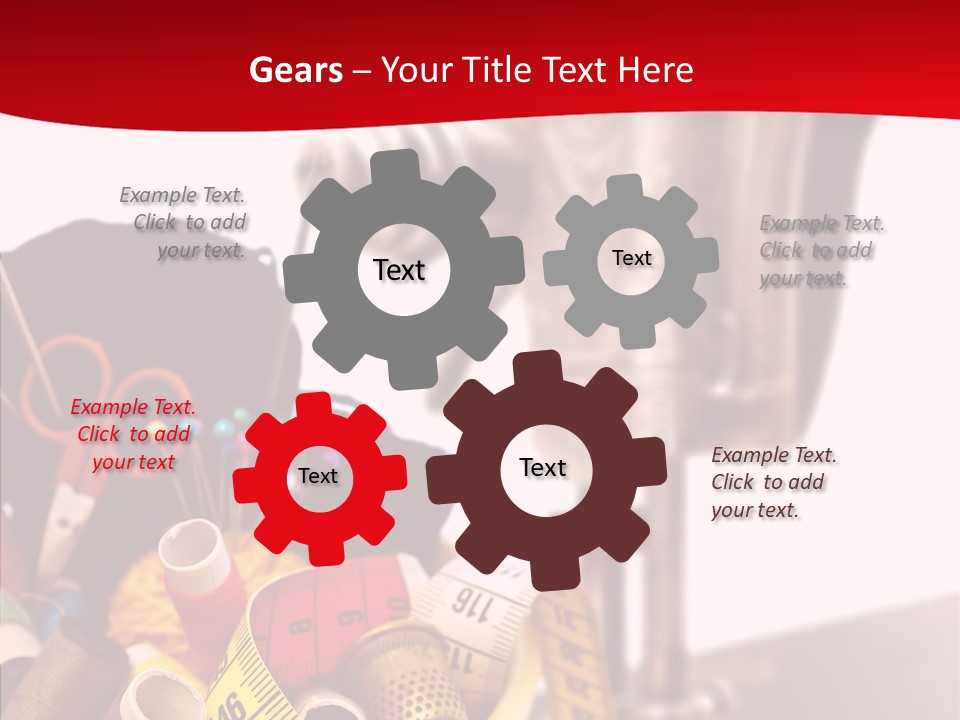 Gears – Your Title Text Here

Example Text. Click to add your text.

Text

Text

Example Text. Click to add your text.

Example Text. Click to add your text

Text

Text

Example Text. Click to add your text.